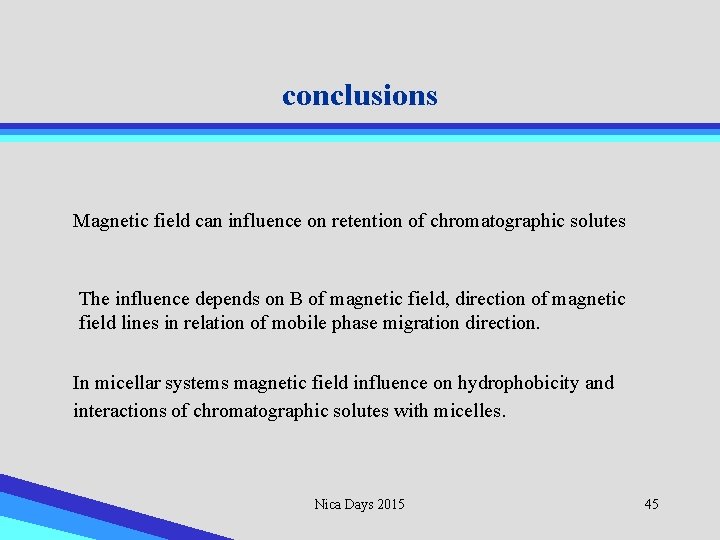 conclusions

Magnetic field can influence on retention of chromatographic solutes

The influence depends on B of magnetic field, direction of magnetic field lines in relation of mobile phase migration direction.

In micellar systems magnetic field influence on hydrophobicity and interactions of chromatographic solutes with micelles.

Nica Days 2015

45